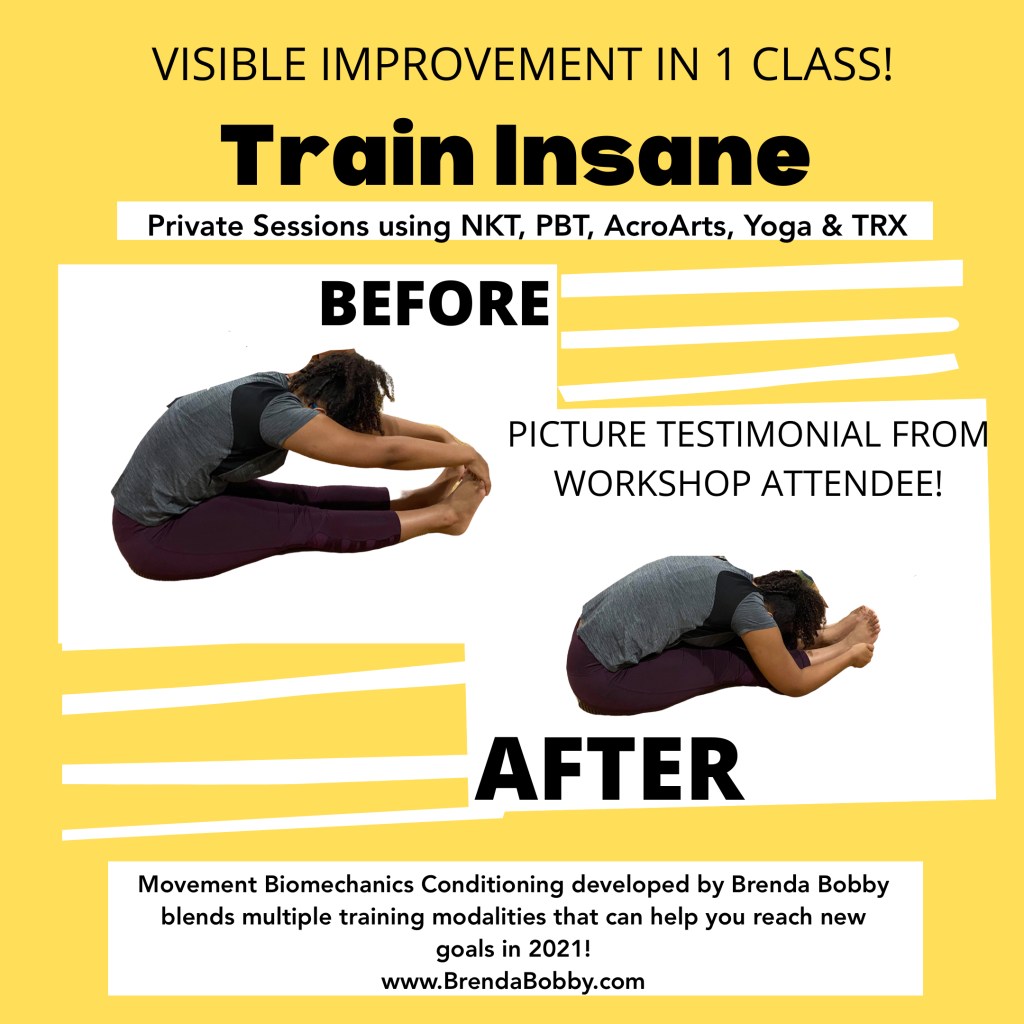 VISIBLE IMPROVEMENT IN 1 CLASS!

Train Insane

Private Sessions using NKT, PBT, AcroArts, Yoga & TRX

BEFORE

PICTURE TESTIMONIAL FROM WORKSHOP ATTENDEE!

AFTER

Movement Biomechanics Conditioning developed by Brenda Bobby blends multiple training modalities that can help you reach new goals in 2021!
www.BrendaBobby.com